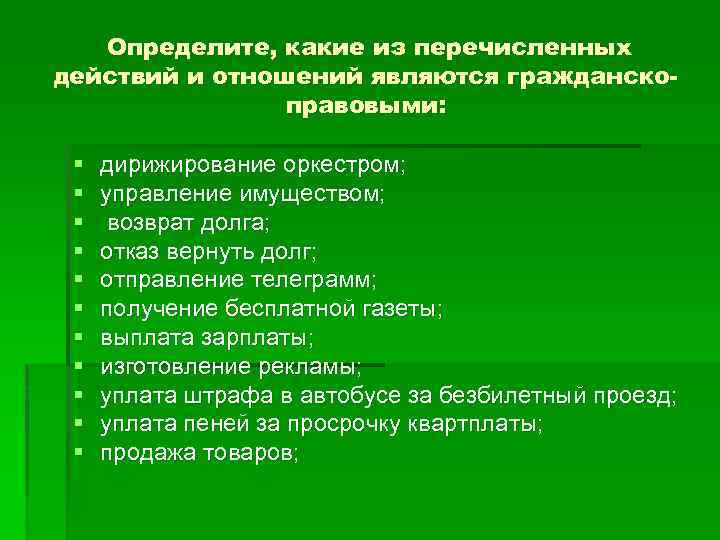 Определите, какие из перечисленных действий и отношений являются гражданско-правовыми:

- дирижирование оркестром;
- управление имуществом;
- возврат долга;
- отказ вернуть долг;
- отправление телеграмм;
- получение бесплатной газеты;
- выплата зарплаты;
- изготовление рекламы;
- уплата штрафа в автобусе за безбилетный проезд;
- уплата пеней за просрочку квартплаты;
- продажа товаров;